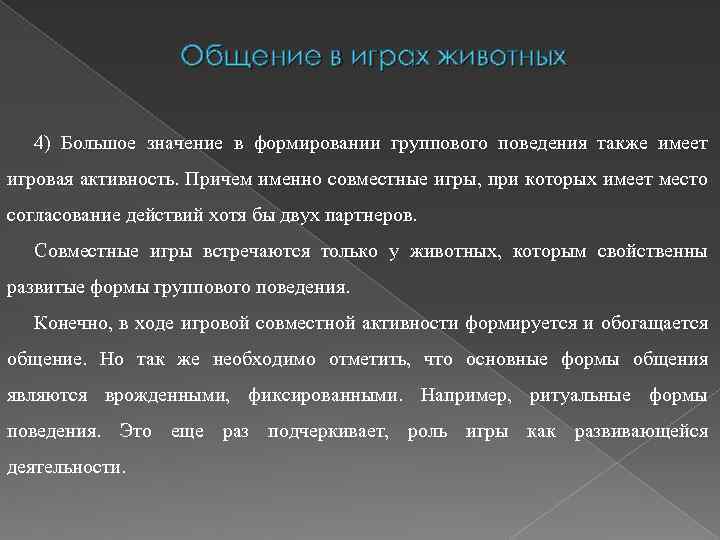 Общение в играх животных

4) Большое значение в формировании группового поведения также имеет игровая активность. Причем именно совместные игры, при которых имеет место согласование действий хотя бы двух партнеров.

Совместные игры встречаются только у животных, которым свойственны развитые формы группового поведения.

Конечно, в ходе игровой совместной активности формируется и обогащается общение. Но так же необходимо отметить, что основные формы общения являются врожденными, фиксированными. Например, ритуальные формы поведения. Это еще раз подчеркивает, роль игры как развивающейся деятельности.